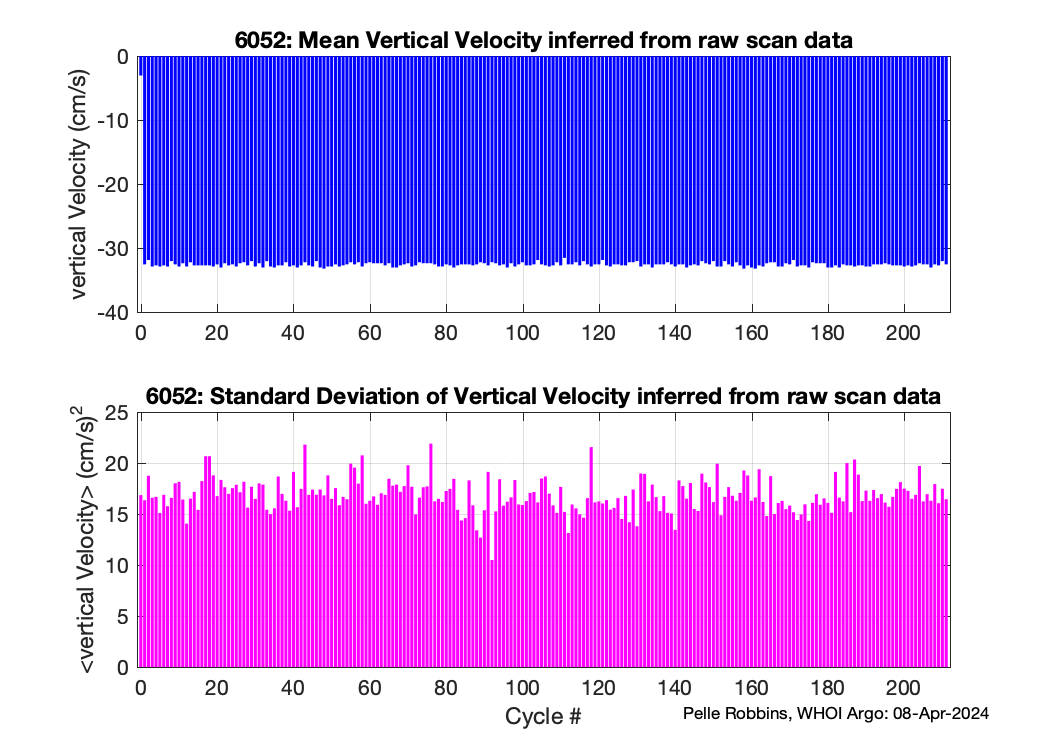 6052: Mean Vertical Velocity inferred from raw scan data

vertical Velocity (cm/s)

0
-10
-20
-30
-40

0 20 40 60 80 100 120 140 160 180 200

6052: Standard Deviation of Vertical Velocity inferred from raw scan data

<vertical Velocity> $(cm/s)^2$

25
20
15
10
5
0

0 20 40 60 80 100 120 140 160 180 200

Cycle #

Pelle Robbins, WHOI Argo: 08-Apr-2024